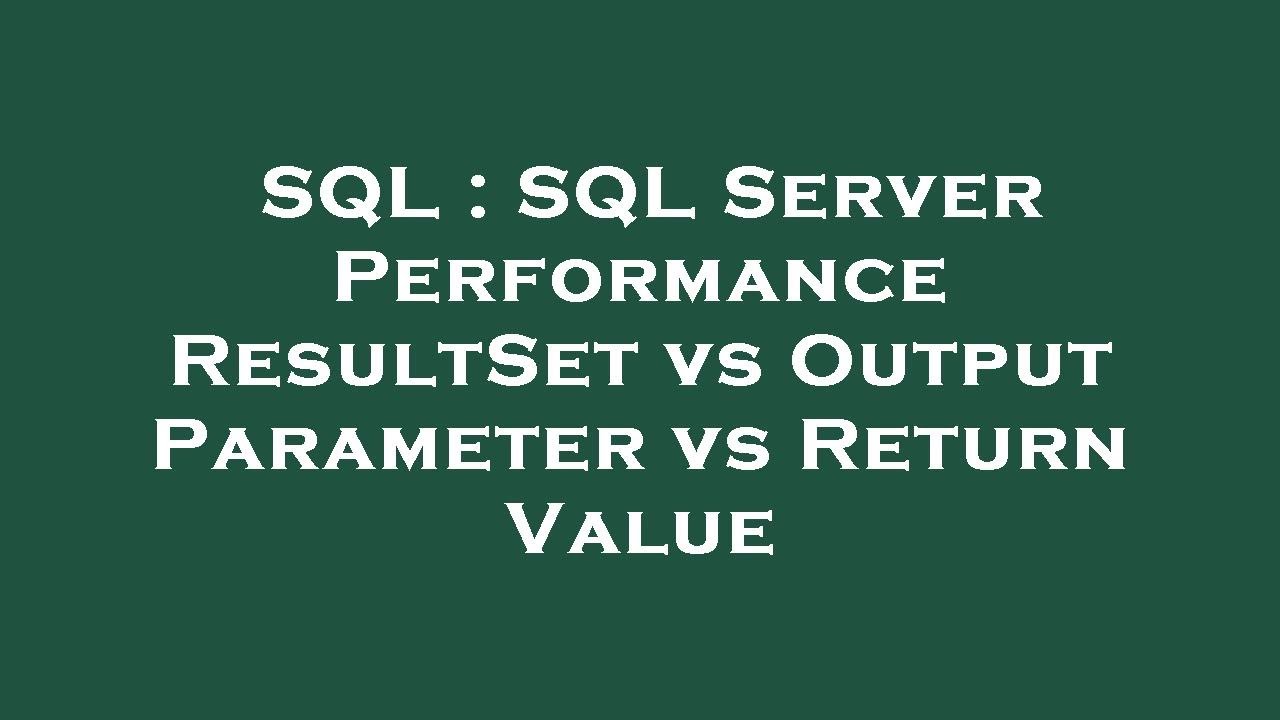 SQL : SQL Server Performance ResultSet vs Output Parameter vs Return Value